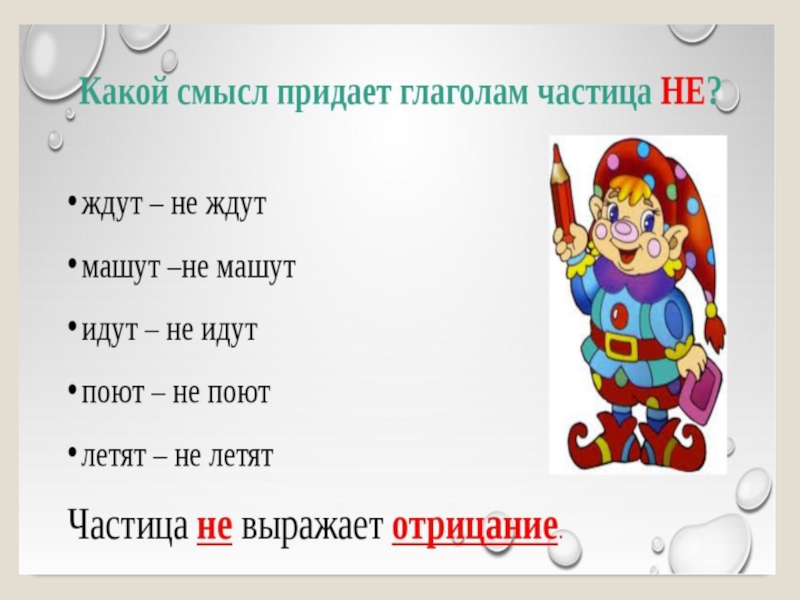 Какой смысл придает глаголам частица НЕ?

• ждут – не ждут

• машут –не машут

• идут – не идут

• поют – не поют

• летят – не летят

Частица не выражает отрицание.